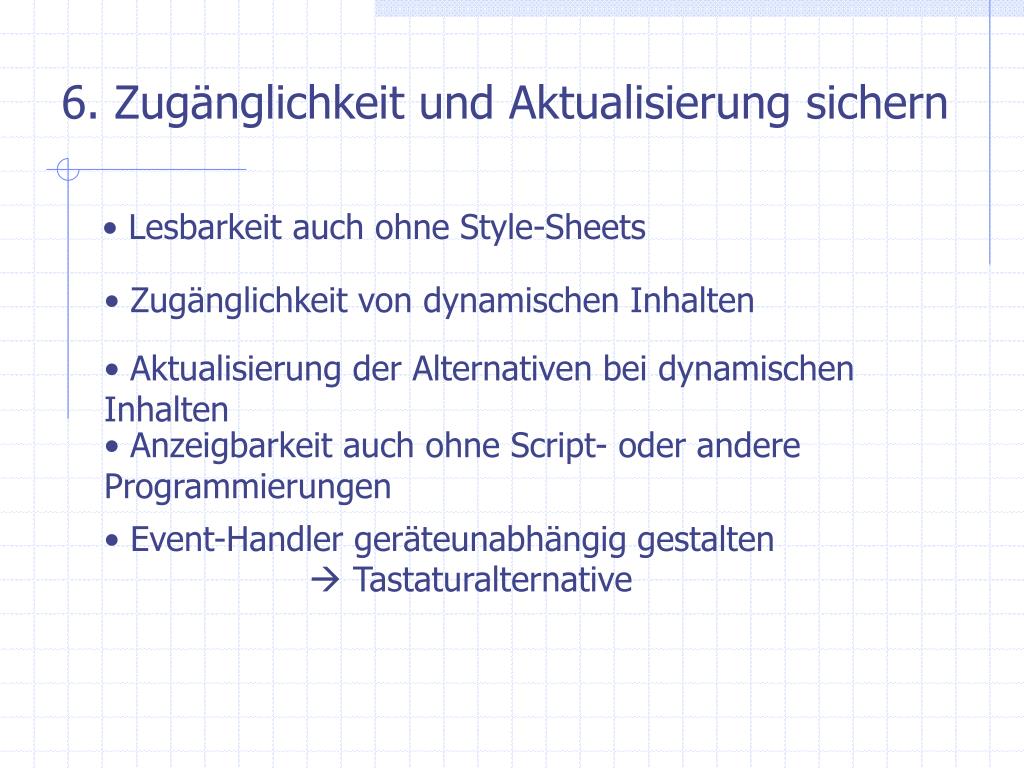 6. Zugänglichkeit und Aktualisierung sichern

• Lesbarkeit auch ohne Style-Sheets

• Zugänglichkeit von dynamischen Inhalten

• Aktualisierung der Alternativen bei dynamischen Inhalten

• Anzeigbarkeit auch ohne Script- oder andere Programmierungen

• Event-Handler geräteunabhängig gestalten
→ Tastaturalternative